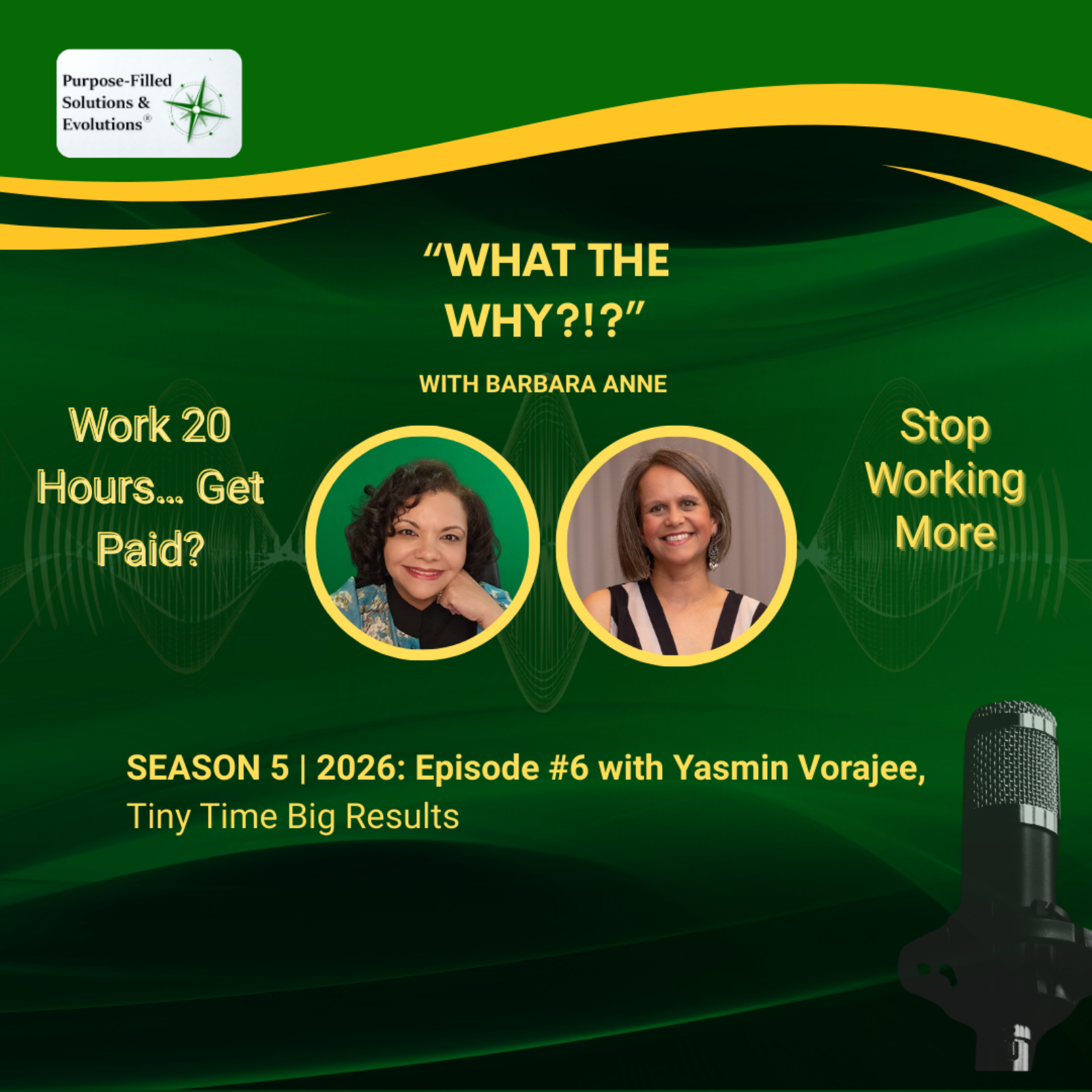 Purpose-Filled Solutions & Evolutions®

"WHAT THE WHY?!?"

WITH BARBARA ANNE

Work 20 Hours... Get Paid?

Stop Working More

SEASON 5 | 2026: Episode #6 with Yasmin Vorajee, Tiny Time Big Results